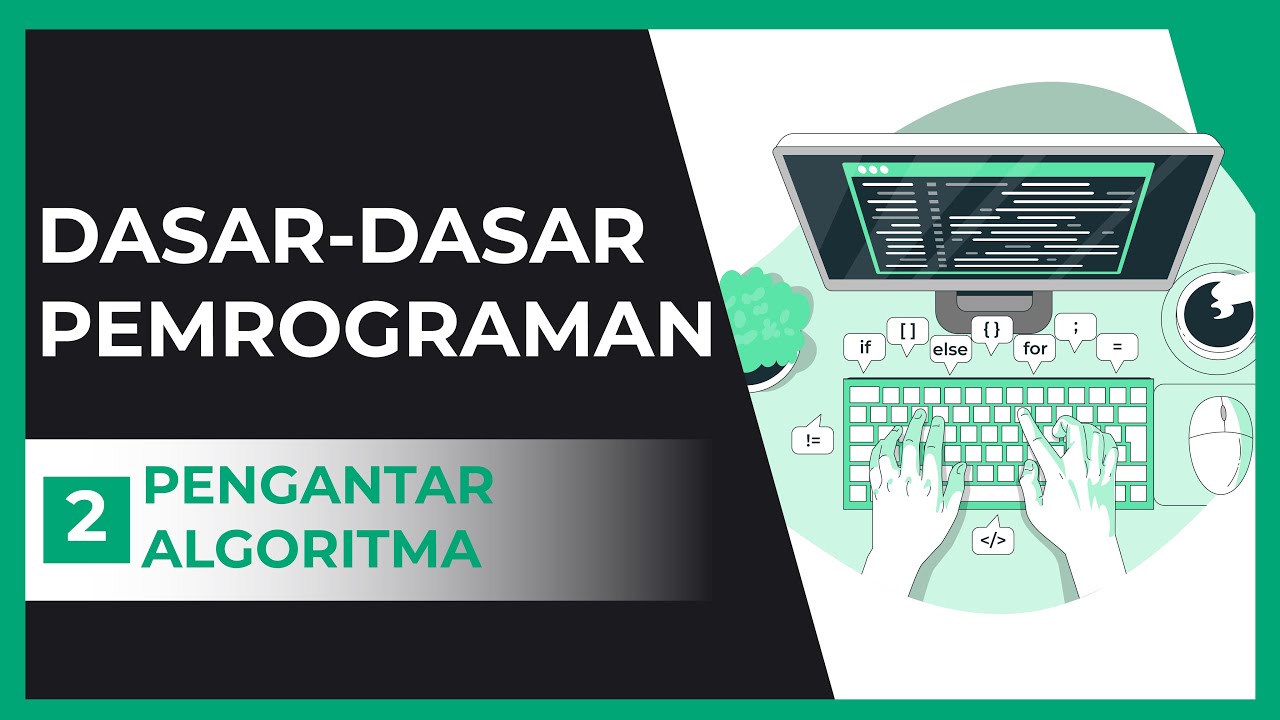 DASAR-DASAR PEMROGRAMAN

2 PENGANTAR ALGORITMA

if [ ] else { } for ; =

!=

</>